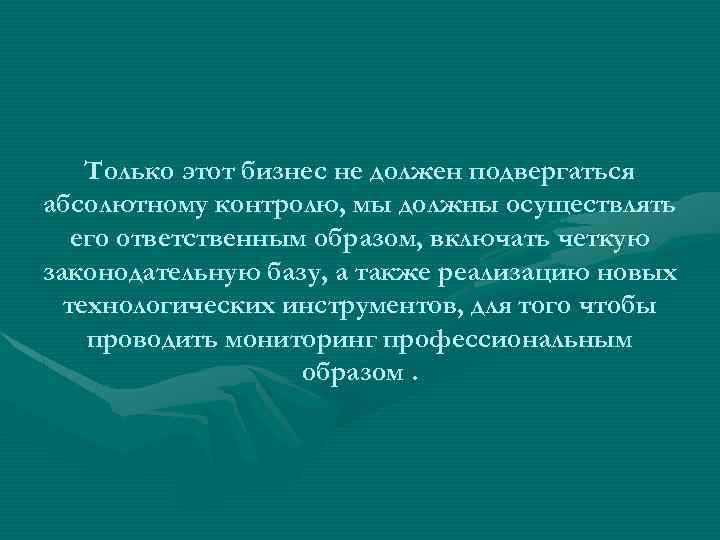 Только этот бизнес не должен подвергаться абсолютному контролю, мы должны осуществлять его ответственным образом, включать четкую законодательную базу, а также реализацию новых технологических инструментов, для того чтобы проводить мониторинг профессиональным образом .